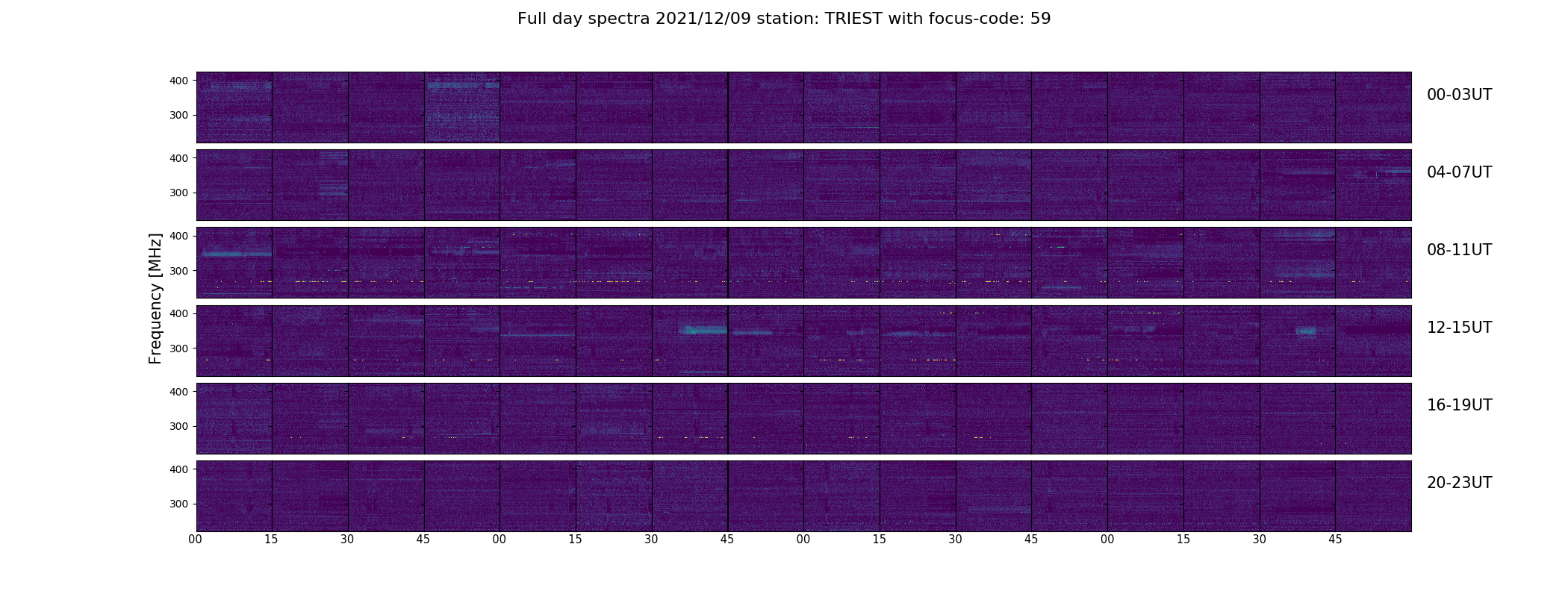 Full day spectra 2021/12/09 station: TRIEST with focus-code: 59

Frequency [MHz]

400
300
00-03UT

400
300
04-07UT

400
300
08-11UT

400
300
12-15UT

400
300
16-19UT

400
300
20-23UT

00 15 30 45 00 15 30 45 00 15 30 45 00 15 30 45